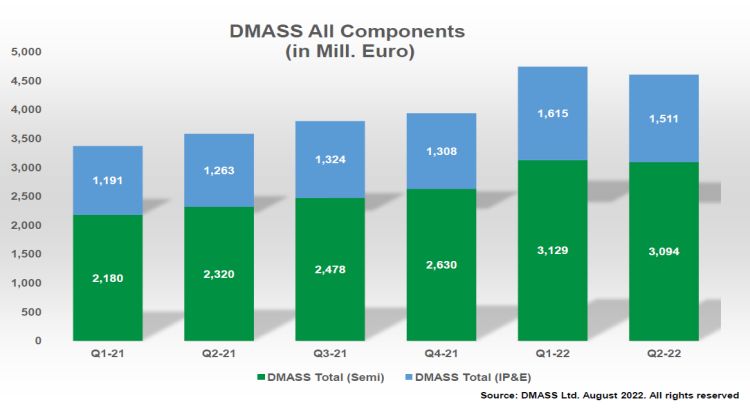 DMASS All Components
(in Mill. Euro)

5,000
4,500
4,000
3,500
3,000
2,500
2,000
1,500
1,000
500
0

1,191
2,180
Q1-21

1,263
2,320
Q2-21

1,324
2,478
Q3-21

1,308
2,630
Q4-21

1,615
3,129
Q1-22

1,511
3,094
Q2-22

DMASS Total (Semi) DMASS Total (IP&E)

Source: DMASS Ltd. August 2022. All rights reserved